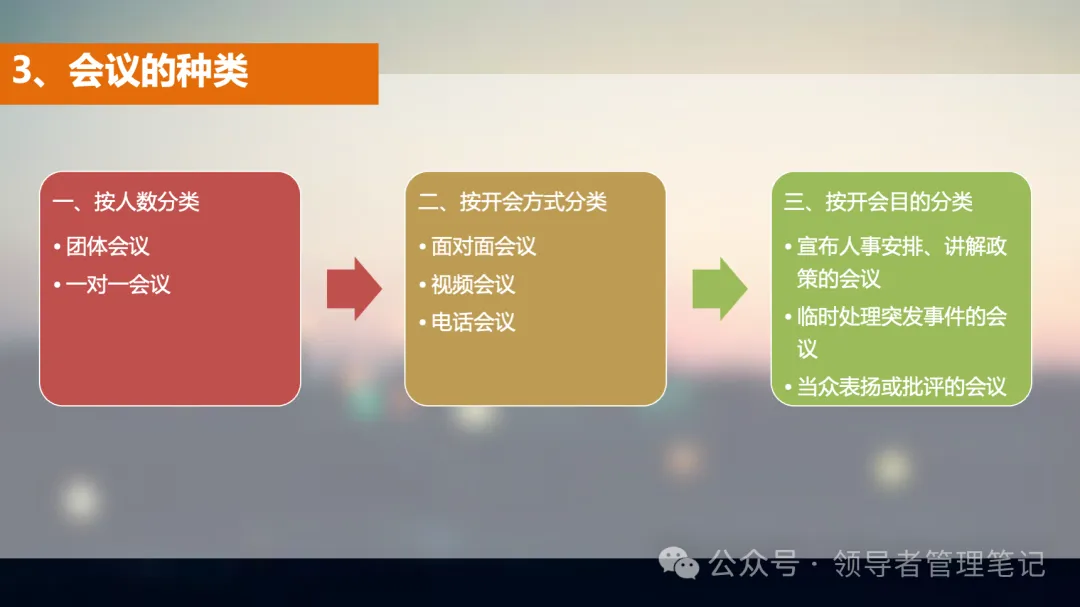 3、会议的种类

一、按人数分类

• 团体会议

• 一对一会议

二、按开会方式分类

• 面对面会议

• 视频会议

• 电话会议

三、按开会目的分类

• 宣布人事安排、讲解政策的会议

• 临时处理突发事件的会议

• 当众表扬或批评的会议

公众号 · 领导者管理笔记